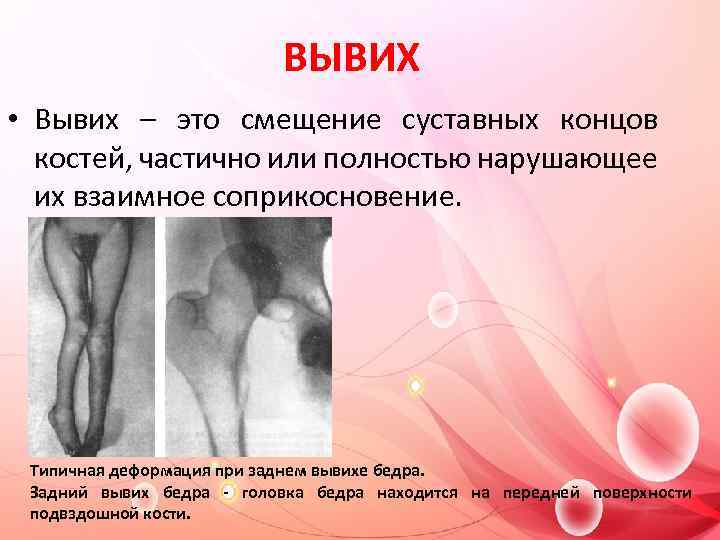 ВЫВИХ

• Вывих – это смещение суставных концов костей, частично или полностью нарушающее их взаимное соприкосновение.

Типичная деформация при заднем вывихе бедра.
Задний вывих бедра - головка бедра находится на передней поверхности подвздошной кости.